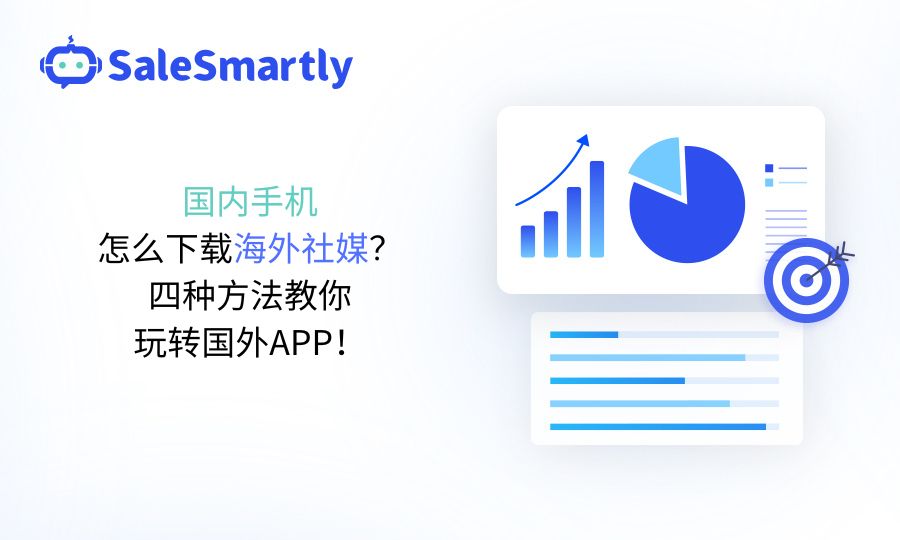 SaleSmartly

国内手机
怎么下载海外社媒？
四种方法教你
玩转国外APP！